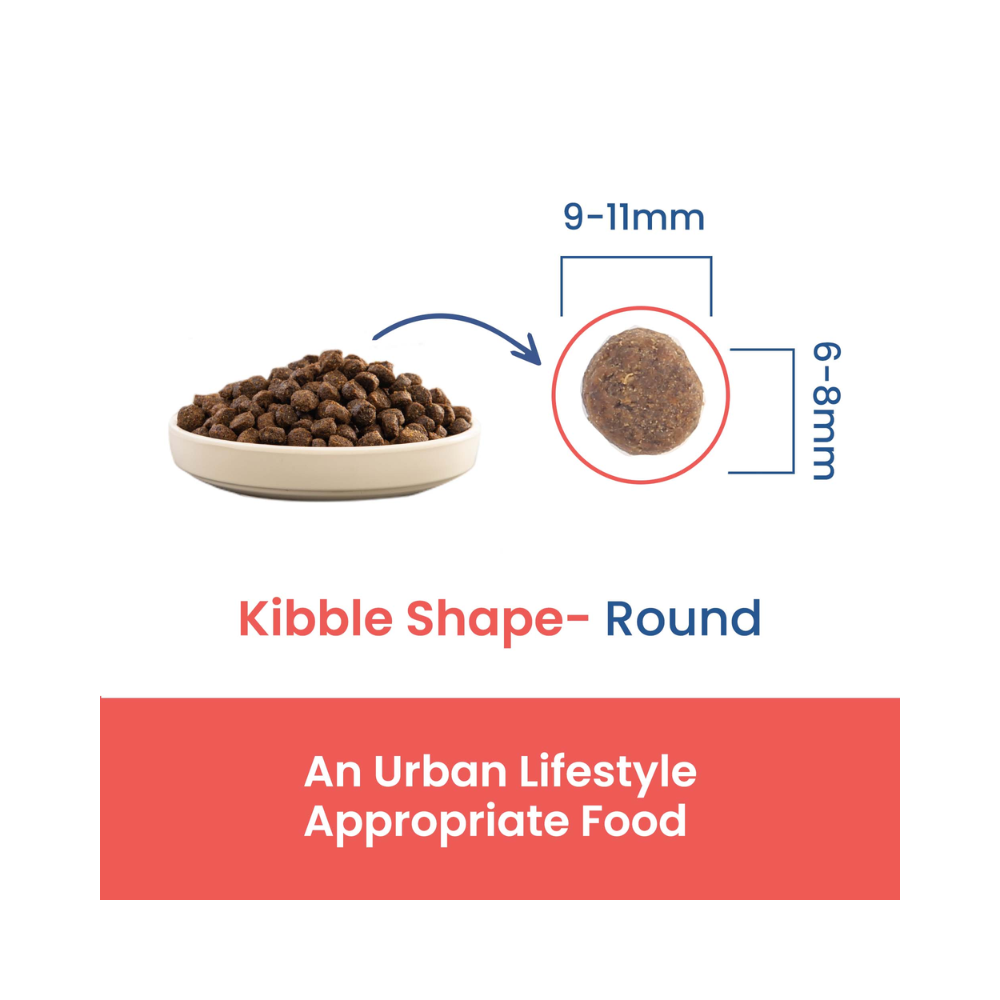 9-11mm

6-8mm

Kibble Shape- Round

An Urban Lifestyle Appropriate Food